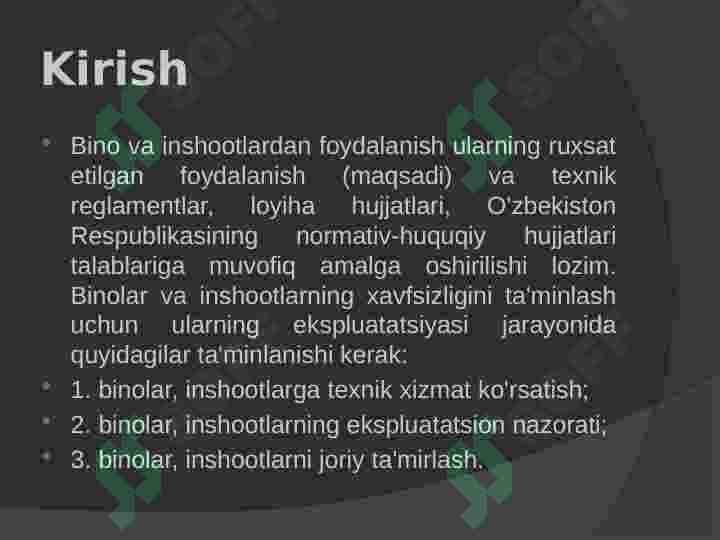 Kirish

Bino va inshootlardan foydalanish ularning ruxsat etilgan foydalanish (maqsadi) va texnik reglamentlar, loyiha hujjatlari, O'zbekiston Respublikasining normativ-huquqiy hujjatlari talablariga muvofiq amalga oshirilishi lozim. Binolar va inshootlarning xavfsizligini ta'minlash uchun ularning ekspluatatsiyasi jarayonida quyidagilar ta'minlanishi kerak:

1. binolar, inshootlarga texnik xizmat ko'rsatish;

2. binolar, inshootlarning ekspluatatsion nazorati;

3. binolar, inshootlarni joriy ta'mirlash.